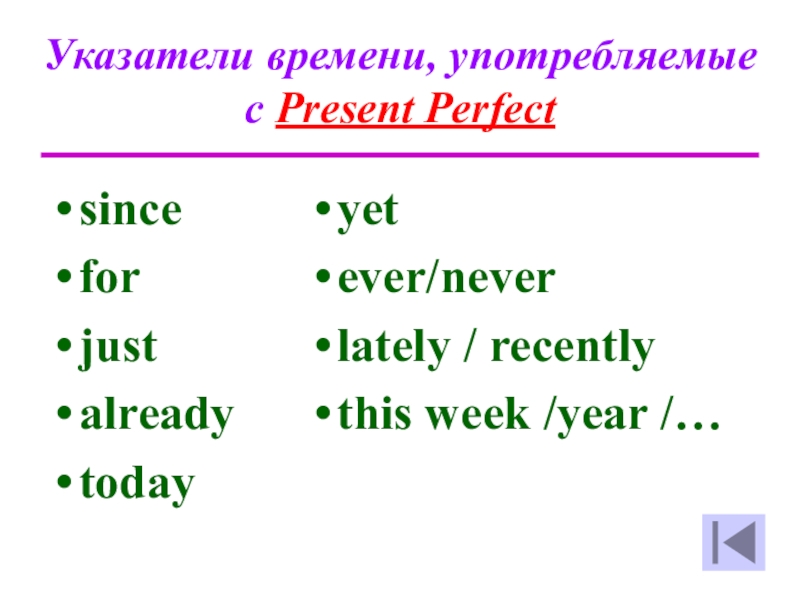 Указатели времени, употребляемые с Present Perfect

• since
• for
• just
• already
• today

• yet
• ever/never
• lately / recently
• this week /year /…